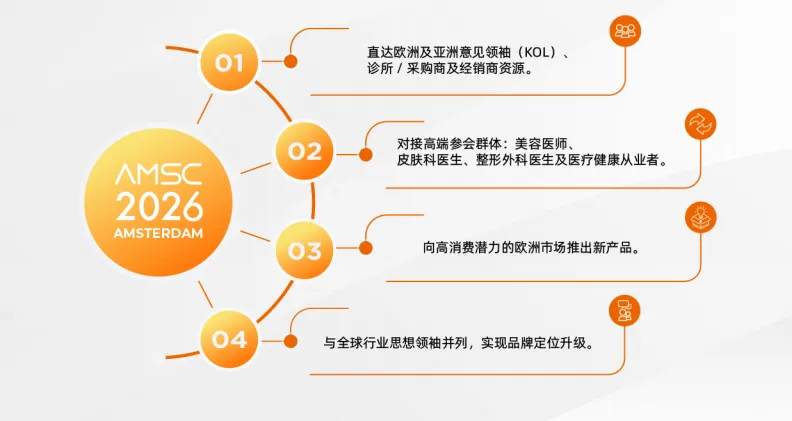 AMSC
2026
AMSTERDAM

01

直达欧洲及亚洲意见领袖（KOL）、诊所 / 采购商及经销商资源。

02

对接高端参会群体：美容医师、皮肤科医生、整形外科医生及医疗健康从业者。

03

向高消费潜力的欧洲市场推出新产品。

04

与全球行业思想领袖并列，实现品牌定位升级。